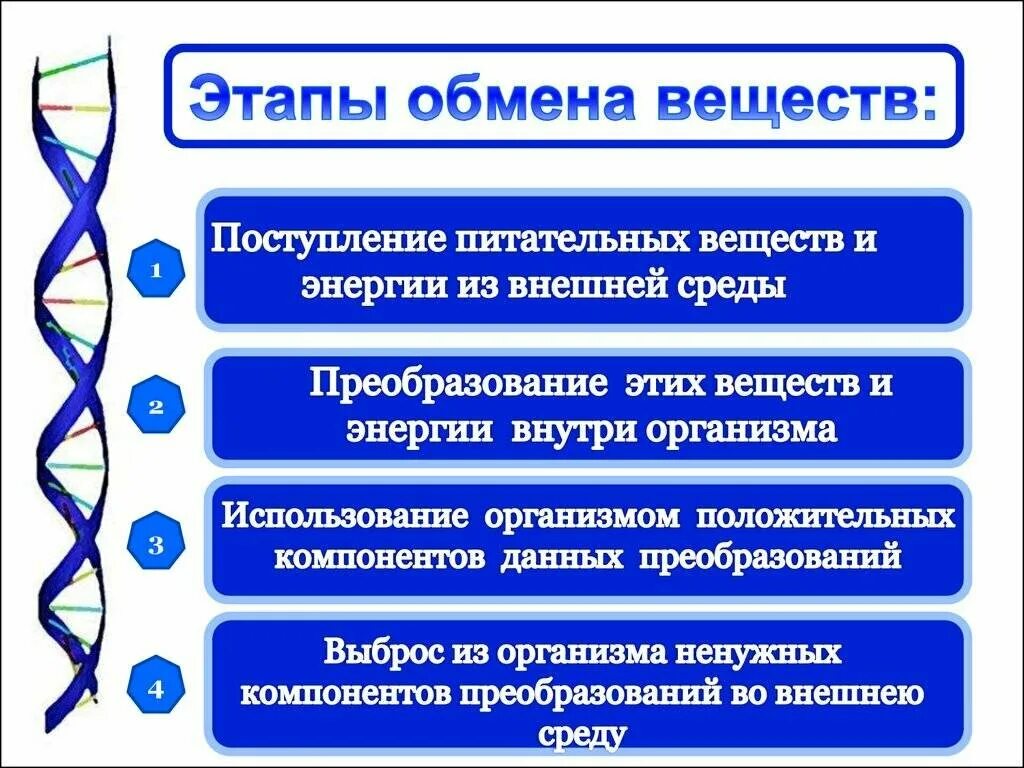 Этапы обмена веществ:

1

Поступление питательных веществ и энергии из внешней среды

2

Преобразование этих веществ и энергии внутри организма

3

Использование организмом положительных компонентов данных преобразований

4

Выброс из организма ненужных компонентов преобразований во внешнею среду